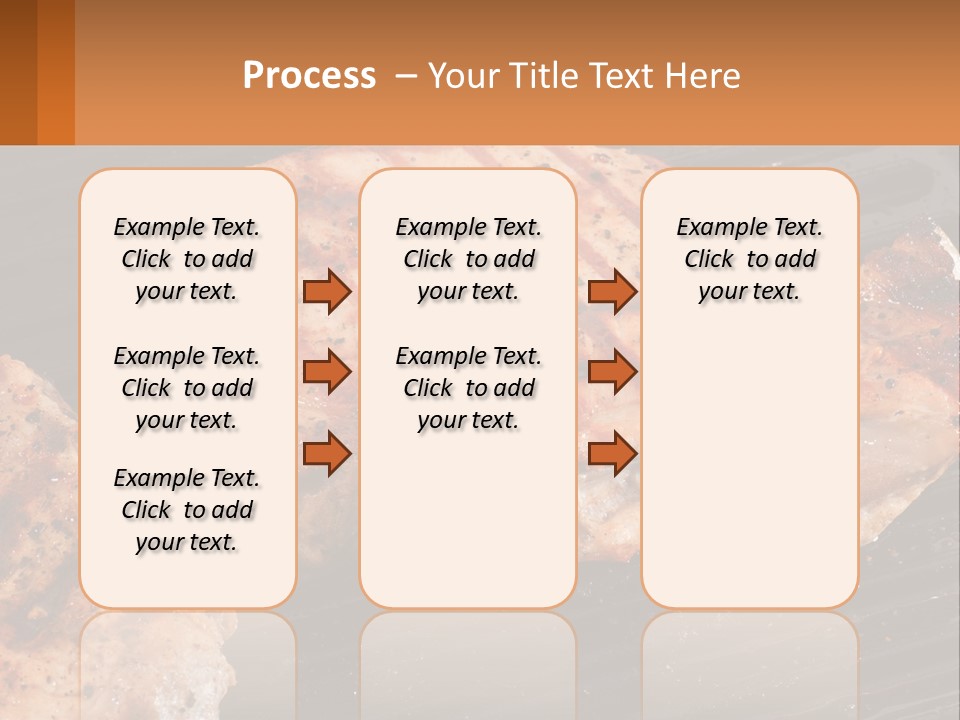 Process – Your Title Text Here

Example Text. Click to add your text.

Example Text. Click to add your text.

Example Text. Click to add your text.

Example Text. Click to add your text.

Example Text. Click to add your text.

Example Text. Click to add your text.